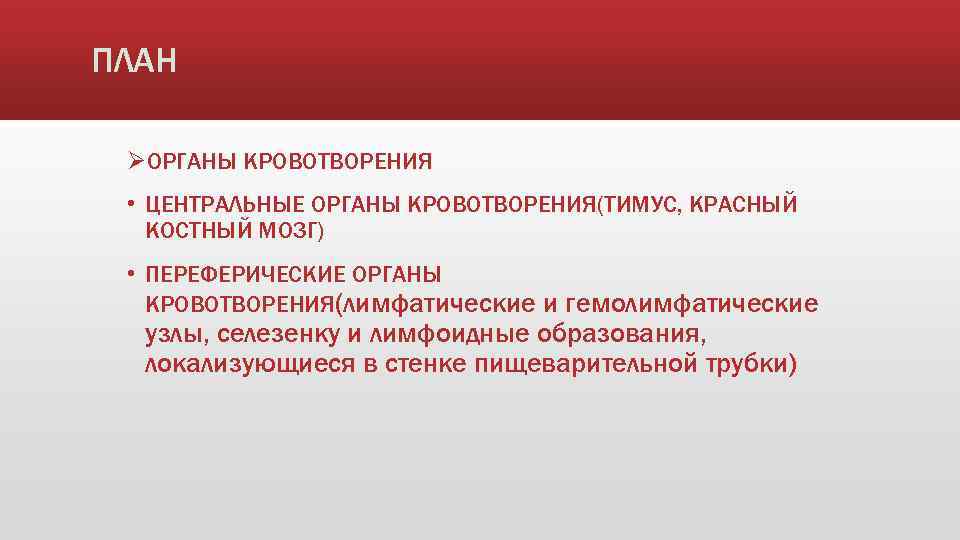 ПЛАН

➢ОРГАНЫ КРОВОТВОРЕНИЯ

• ЦЕНТРАЛЬНЫЕ ОРГАНЫ КРОВОТВОРЕНИЯ(ТИМУС, КРАСНЫЙ КОСТНЫЙ МОЗГ)

• ПЕРЕФЕРИЧЕСКИЕ ОРГАНЫ КРОВОТВОРЕНИЯ(лимфатические и гемолимфатические узлы, селезенку и лимфоидные образования, локализующиеся в стенке пищеварительной трубки)